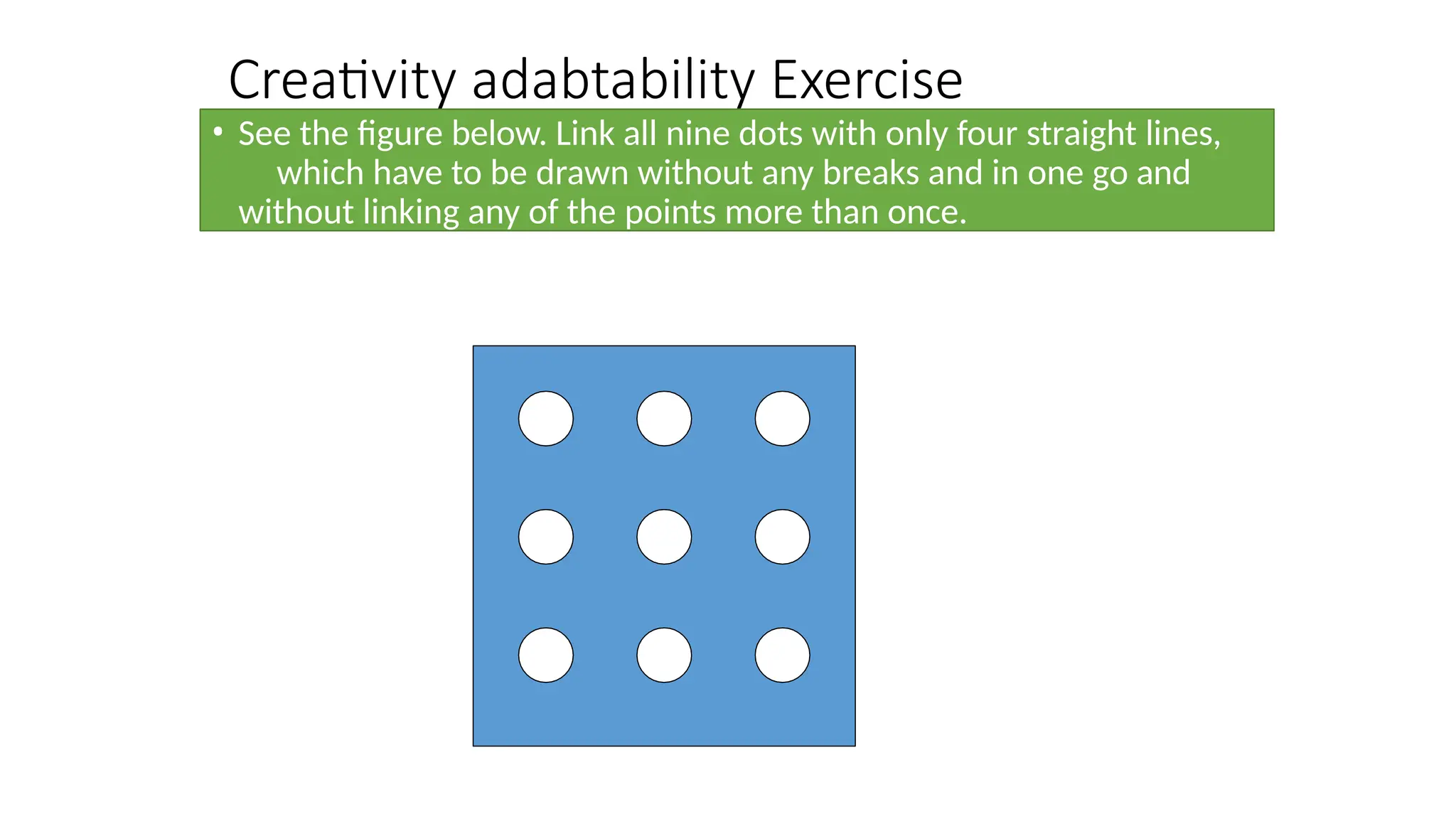 Creativity adabtability Exercise

• See the figure below. Link all nine dots with only four straight lines, which have to be drawn without any breaks and in one go and without linking any of the points more than once.